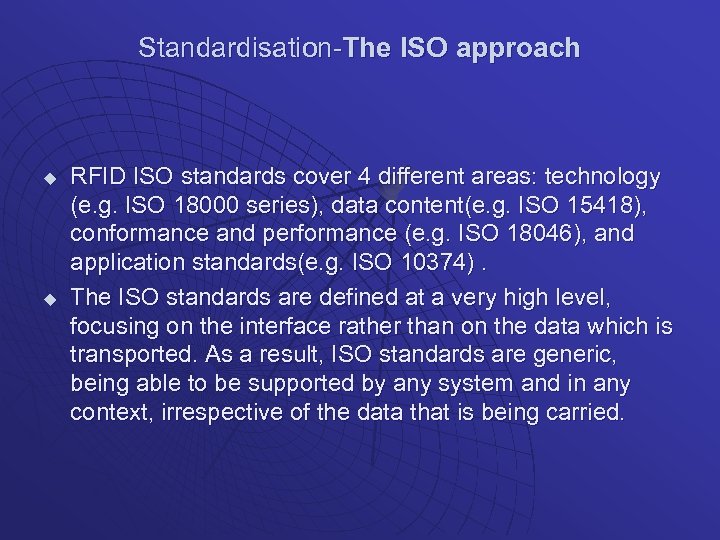 Standardisation-The ISO approach

◆ RFID ISO standards cover 4 different areas: technology (e.g. ISO 18000 series), data content(e.g. ISO 15418), conformance and performance (e.g. ISO 18046), and application standards(e.g. ISO 10374) .

◆ The ISO standards are defined at a very high level, focusing on the interface rather than on the data which is transported. As a result, ISO standards are generic, being able to be supported by any system and in any context, irrespective of the data that is being carried.